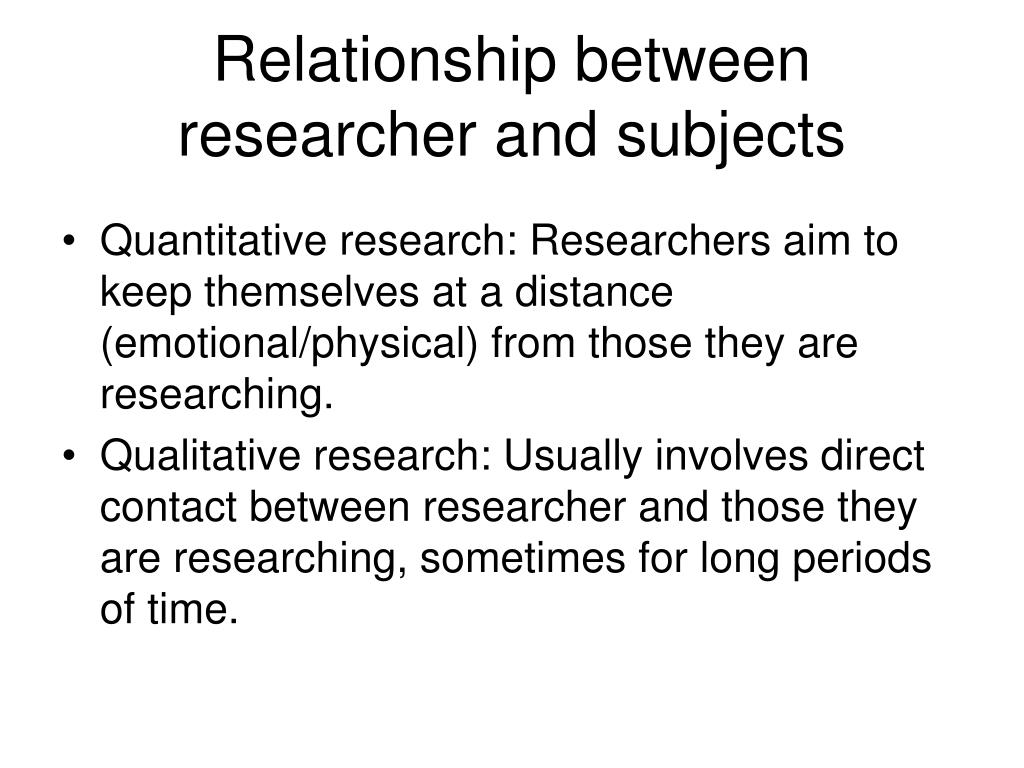 Relationship between researcher and subjects

• Quantitative research: Researchers aim to keep themselves at a distance (emotional/physical) from those they are researching.
• Qualitative research: Usually involves direct contact between researcher and those they are researching, sometimes for long periods of time.